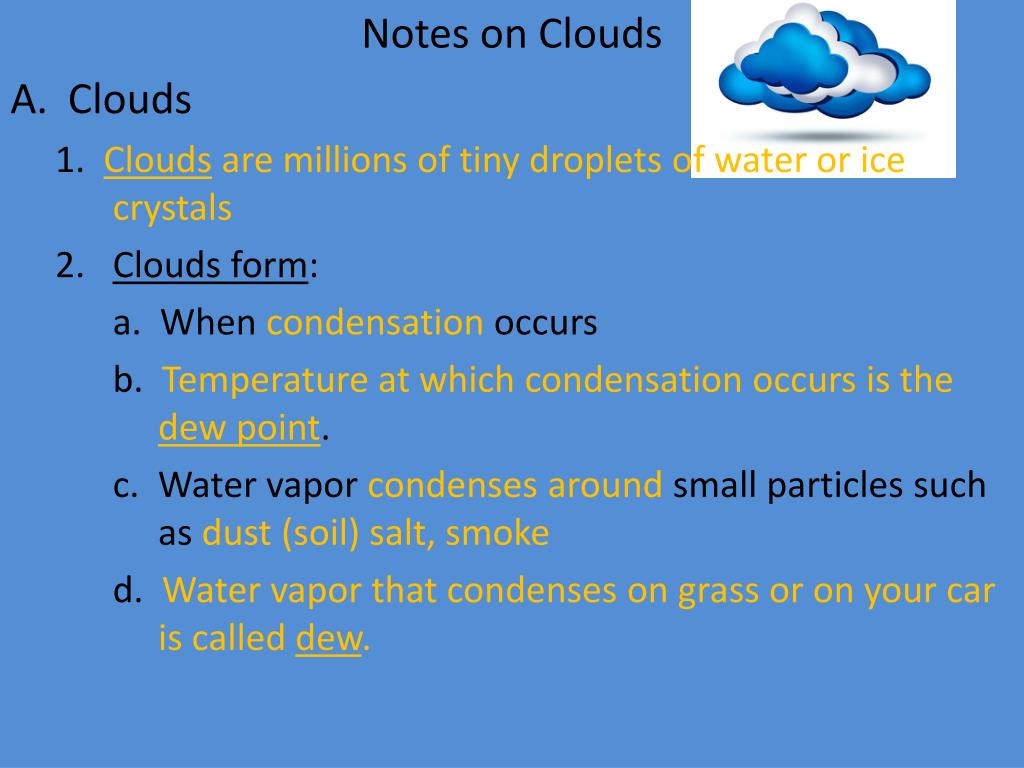 Notes on Clouds

A. Clouds

1. Clouds are millions of tiny droplets of water or ice crystals

2. Clouds form:

a. When condensation occurs

b. Temperature at which condensation occurs is the dew point.

c. Water vapor condenses around small particles such as dust (soil) salt, smoke

d. Water vapor that condenses on grass or on your car is called dew.